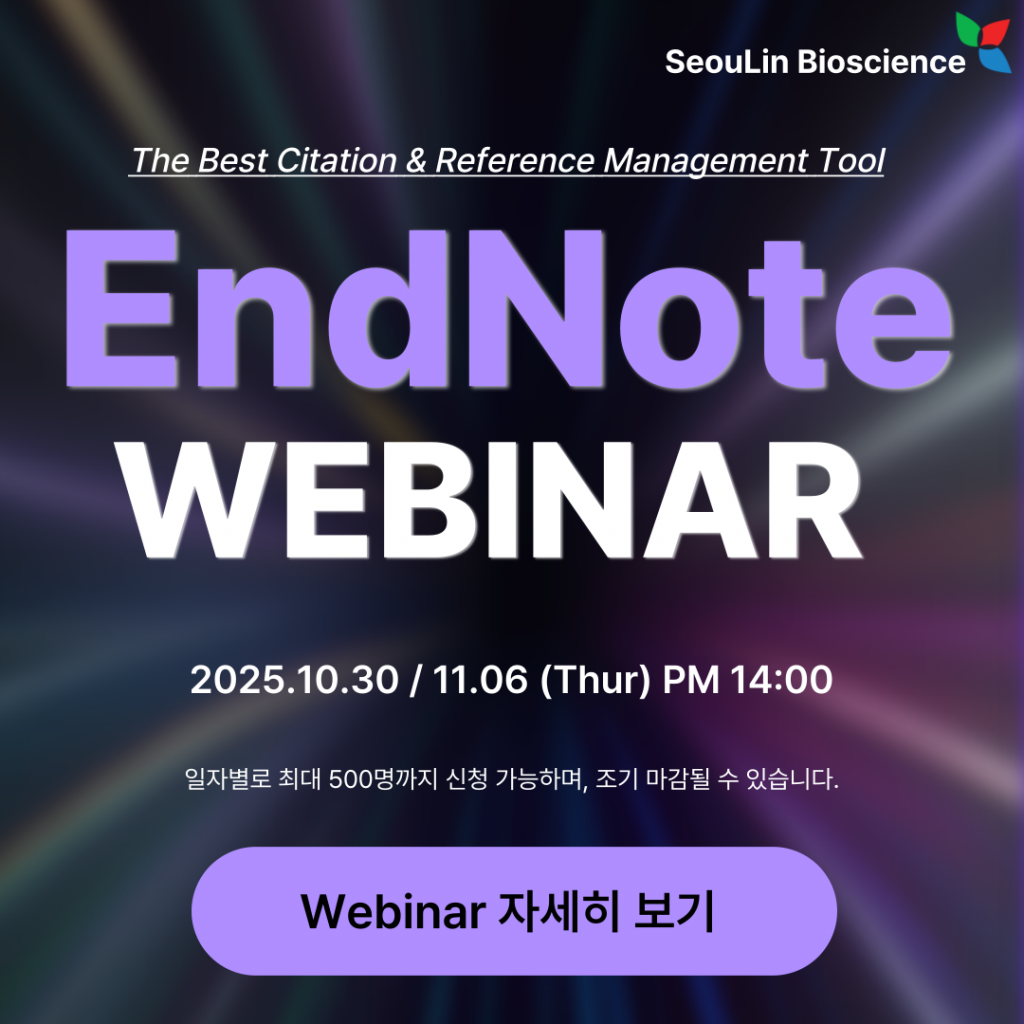 SeouLin Bioscience

The Best Citation & Reference Management Tool

EndNote
WEBINAR

2025.10.30 / 11.06 (Thur) PM 14:00

일자별로 최대 500명까지 신청 가능하며, 조기 마감될 수 있습니다.

Webinar 자세히 보기